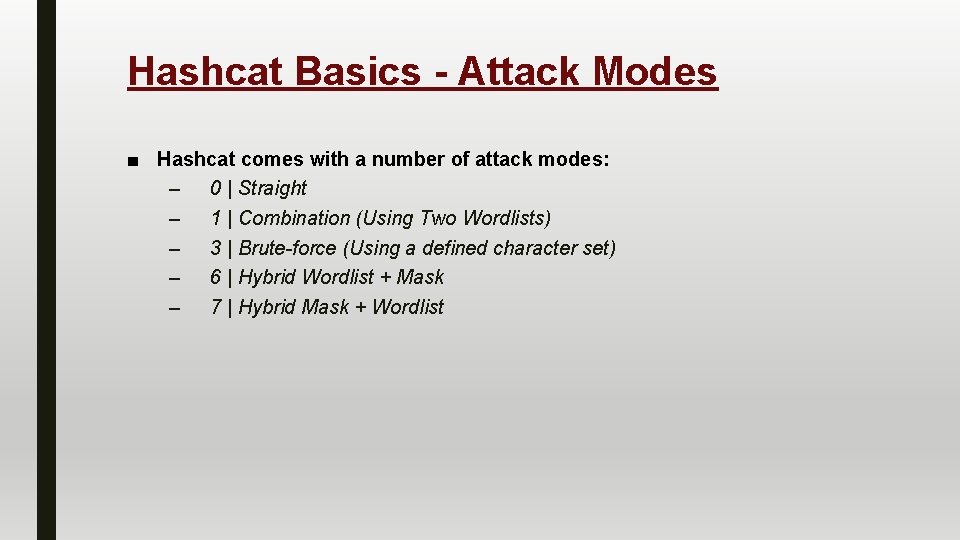 Hashcat Basics - Attack Modes

■ Hashcat comes with a number of attack modes:
– 0 | Straight
– 1 | Combination (Using Two Wordlists)
– 3 | Brute-force (Using a defined character set)
– 6 | Hybrid Wordlist + Mask
– 7 | Hybrid Mask + Wordlist